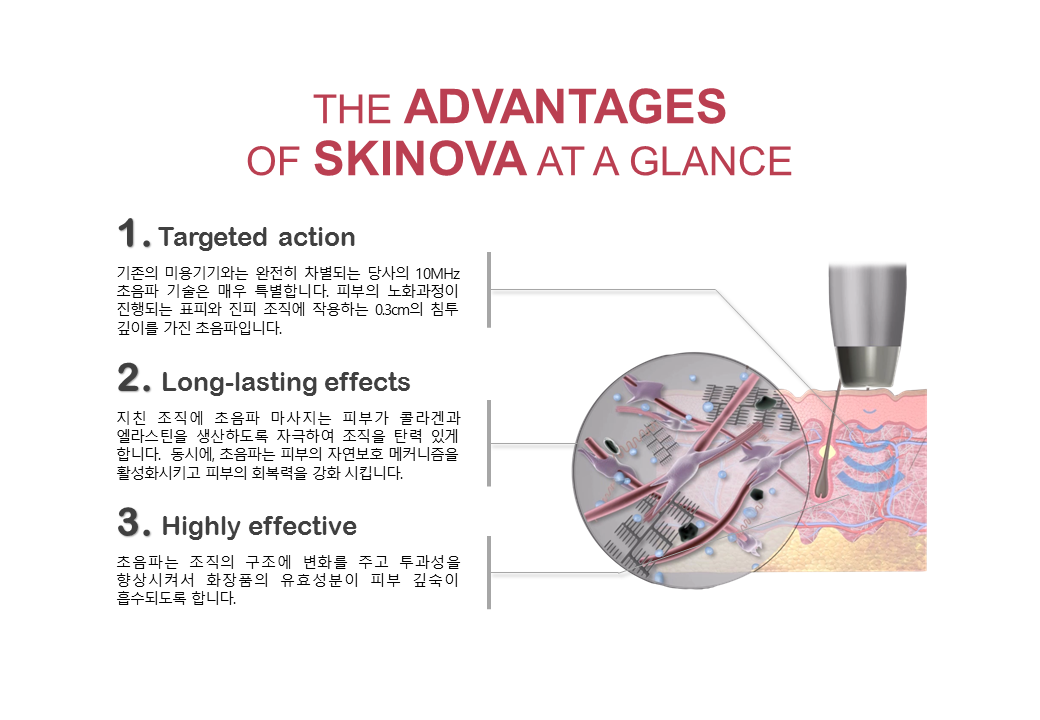 THE ADVANTAGES
OF SKINOVA AT A GLANCE

1. Targeted action

기존의 미용기기와는 완전히 차별되는 당사의 10MHz 초음파 기술은 매우 특별합니다. 피부의 노화과정이 진행되는 표피와 진피 조직에 작용하는 0.3cm의 침투 깊이를 가진 초음파입니다.

2. Long-lasting effects

지친 조직에 초음파 마사지는 피부가 콜라겐과 엘라스틴을 생산하도록 자극하여 조직을 탄력 있게 합니다. 동시에, 초음파는 피부의 자연보호 메커니즘을 활성화시키고 피부의 회복력을 강화 시킵니다.

3. Highly effective

초음파는 조직의 구조에 변화를 주고 투과성을 향상시켜서 화장품의 유효성분이 피부 깊숙이 흡수되도록 합니다.